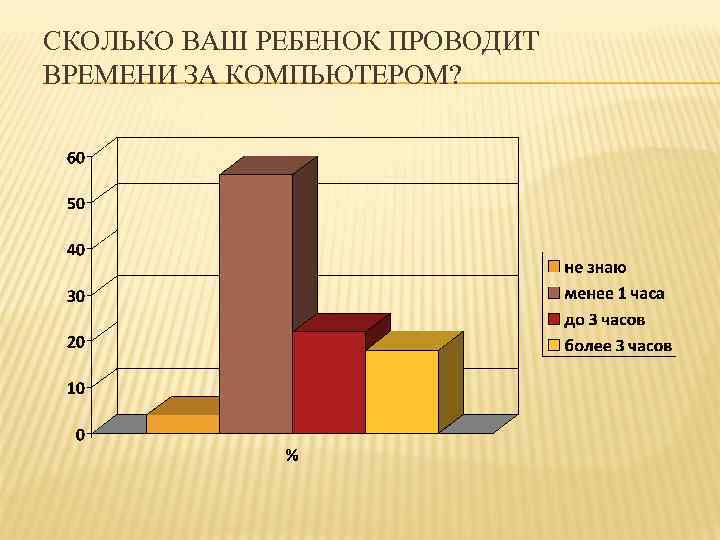 СКОЛЬКО ВАШ РЕБЕНОК ПРОВОДИТ ВРЕМЕНИ ЗА КОМПЬЮТЕРОМ?

60
50
40
30
20
10
0

%

не знаю
менее 1 часа
до 3 часов
более 3 часов